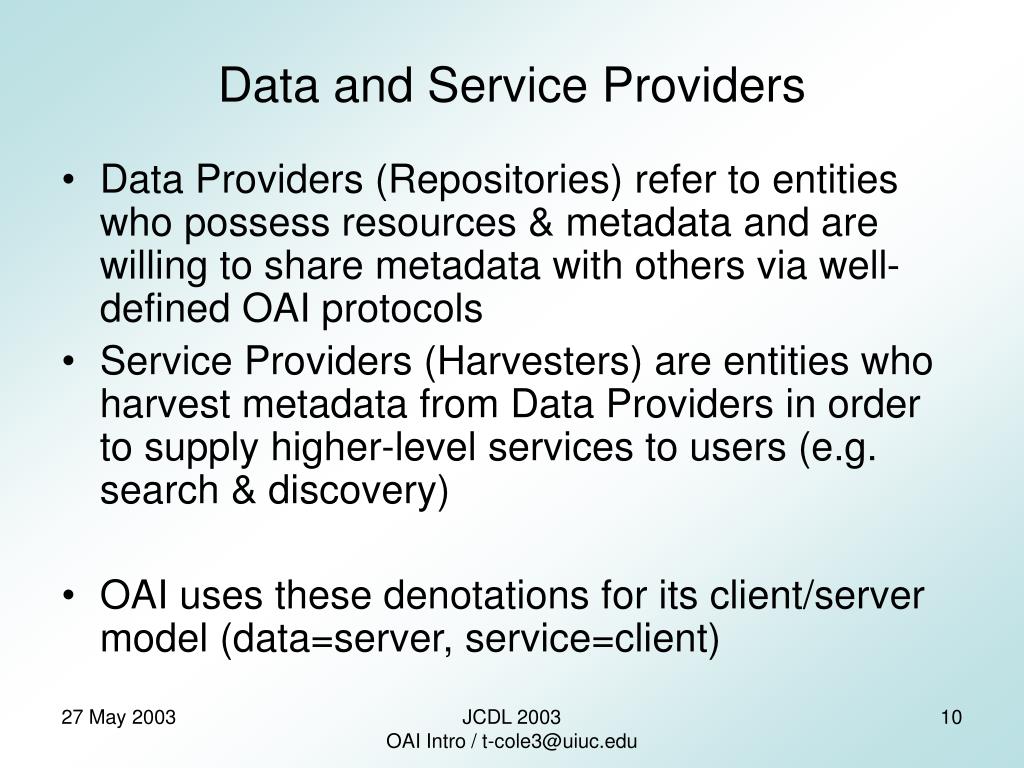 Data and Service Providers

• Data Providers (Repositories) refer to entities who possess resources & metadata and are willing to share metadata with others via well-defined OAI protocols
• Service Providers (Harvesters) are entities who harvest metadata from Data Providers in order to supply higher-level services to users (e.g. search & discovery)

• OAI uses these denotations for its client/server model (data=server, service=client)

27 May 2003

JCDL 2003
OAI Intro / t-cole3@uiuc.edu

10